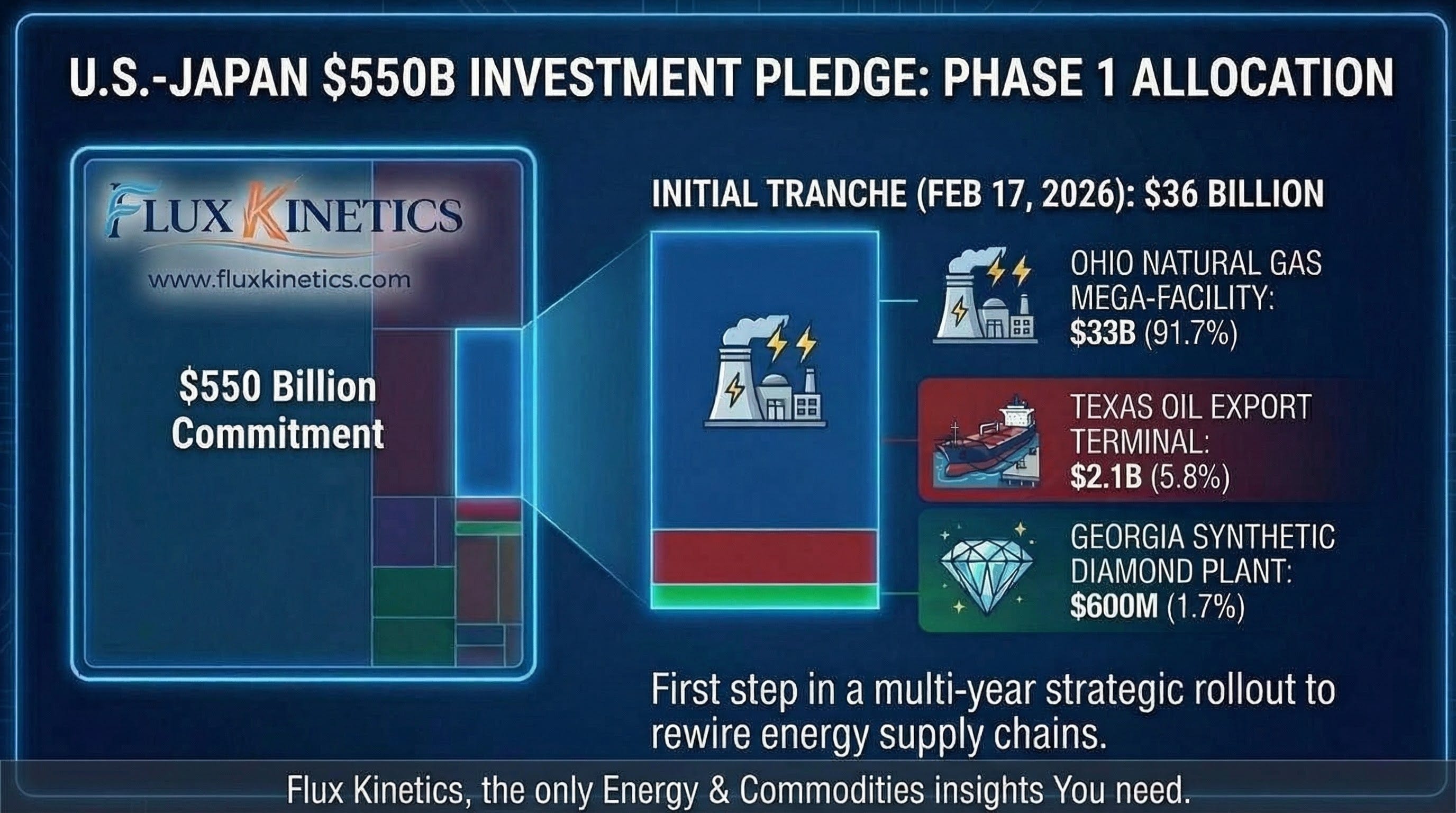 U.S.-JAPAN $550B INVESTMENT PLEDGE: PHASE 1 ALLOCATION

FLUX KINETICS
www.fluxkinetics.com

$550 Billion Commitment

INITIAL TRANCHE (FEB 17, 2026): $36 BILLION

OHIO NATURAL GAS MEGA-FACILITY: $33B (91.7%)

TEXAS OIL EXPORT TERMINAL: $2.1B (5.8%)

GEORGIA SYNTHETIC DIAMOND PLANT: $600M (1.7%)

First step in a multi-year strategic rollout to rewire energy supply chains.

Flux Kinetics, the only Energy & Commodities insights You need.